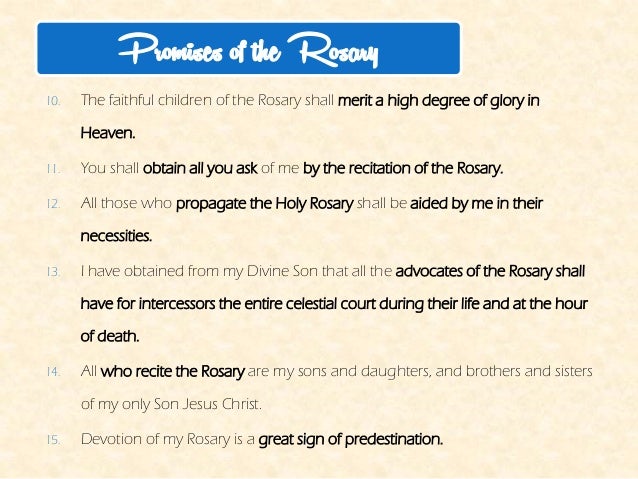 Promises of the Rosary

10. The faithful children of the Rosary shall merit a high degree of glory in Heaven.

11. You shall obtain all you ask of me by the recitation of the Rosary.

12. All those who propagate the Holy Rosary shall be aided by me in their necessities.

13. I have obtained from my Divine Son that all the advocates of the Rosary shall have for intercessors the entire celestial court during their life and at the hour of death.

14. All who recite the Rosary are my sons and daughters, and brothers and sisters of my only Son Jesus Christ.

15. Devotion of my Rosary is a great sign of predestination.